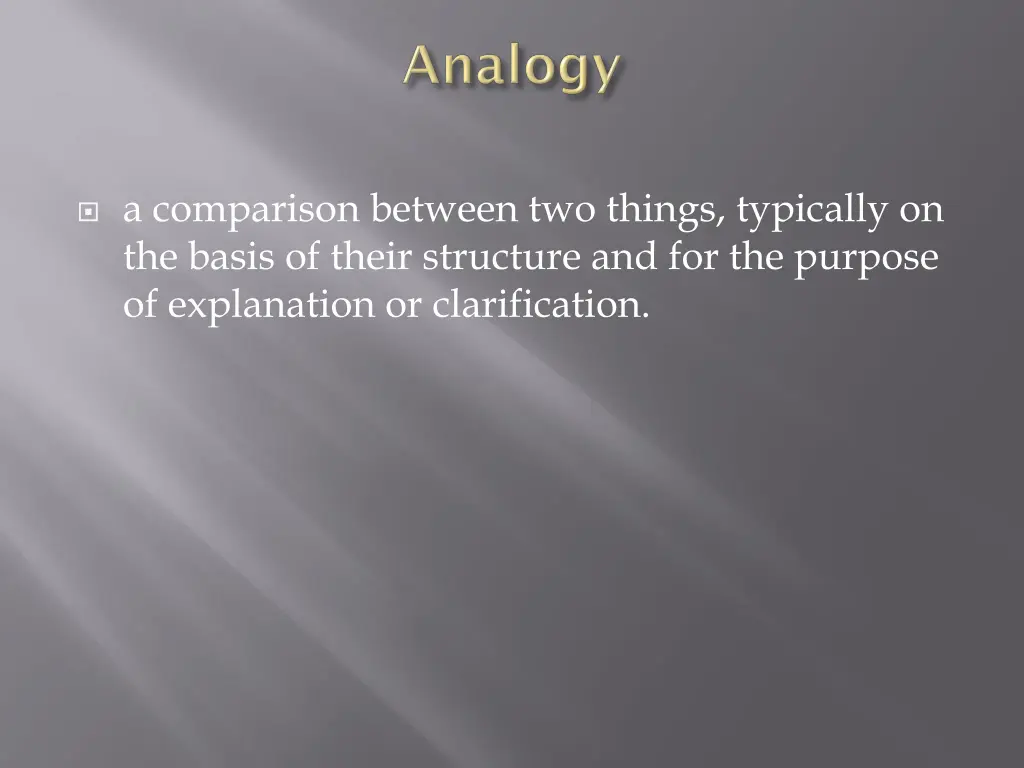 Analogy

a comparison between two things, typically on the basis of their structure and for the purpose of explanation or clarification.